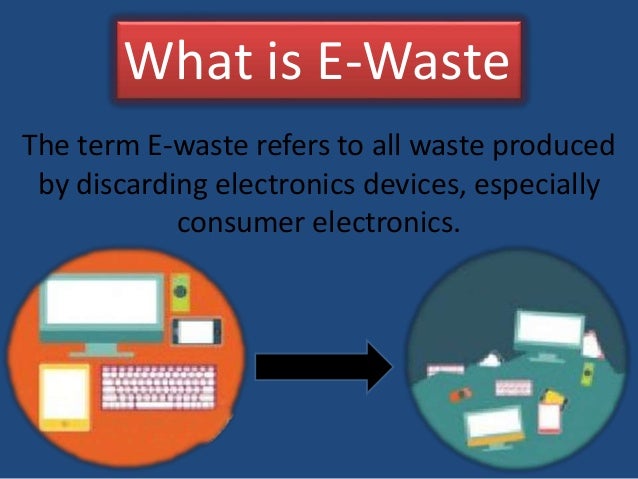 What is E-Waste

The term E-waste refers to all waste produced by discarding electronics devices, especially consumer electronics.